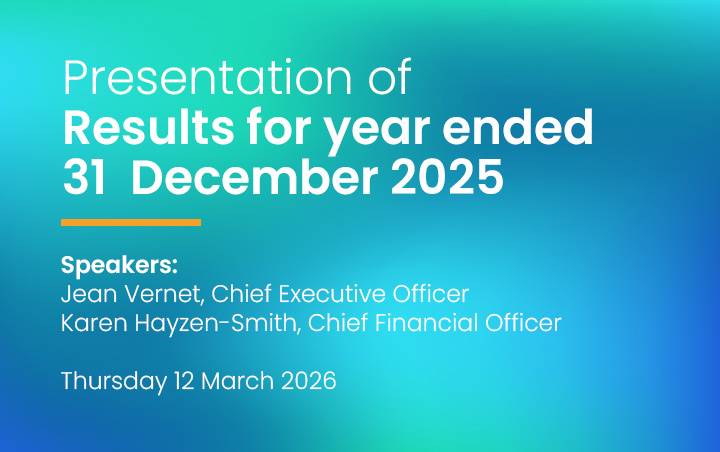 Presentation of
Results for year ended
31 December 2025

Speakers:
Jean Vernet, Chief Executive Officer
Karen Hayzen-Smith, Chief Financial Officer

Thursday 12 March 2026